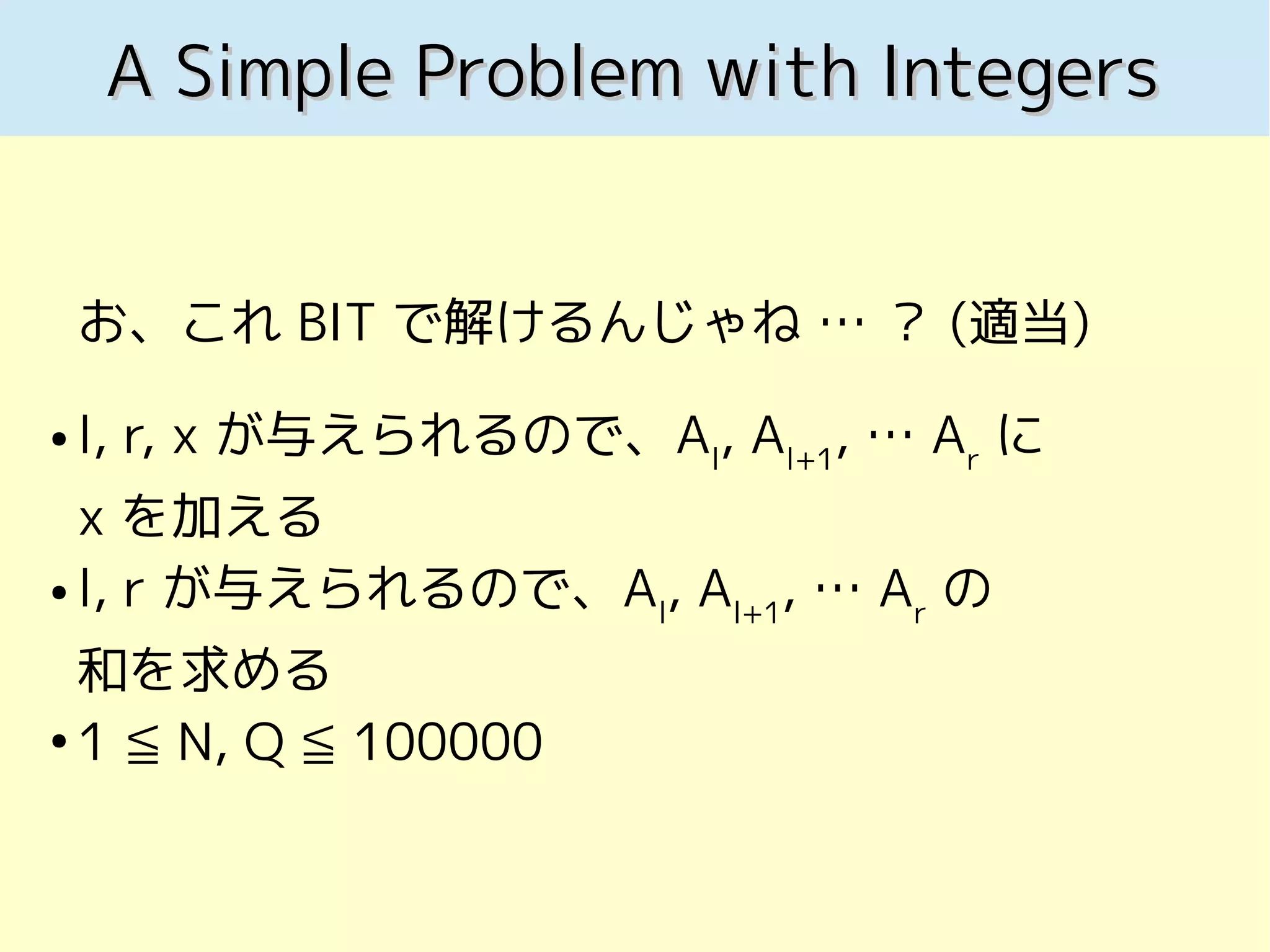 A Simple Problem with Integers

お、これ BIT で解けるんじゃね … ？ (適当)

• l, r, x が与えられるので、$A_l$, $A_{l+1}$, … $A_r$ に x を加える
• l, r が与えられるので、$A_l$, $A_{l+1}$, … $A_r$ の和を求める
• 1 ≦ N, Q ≦ 100000